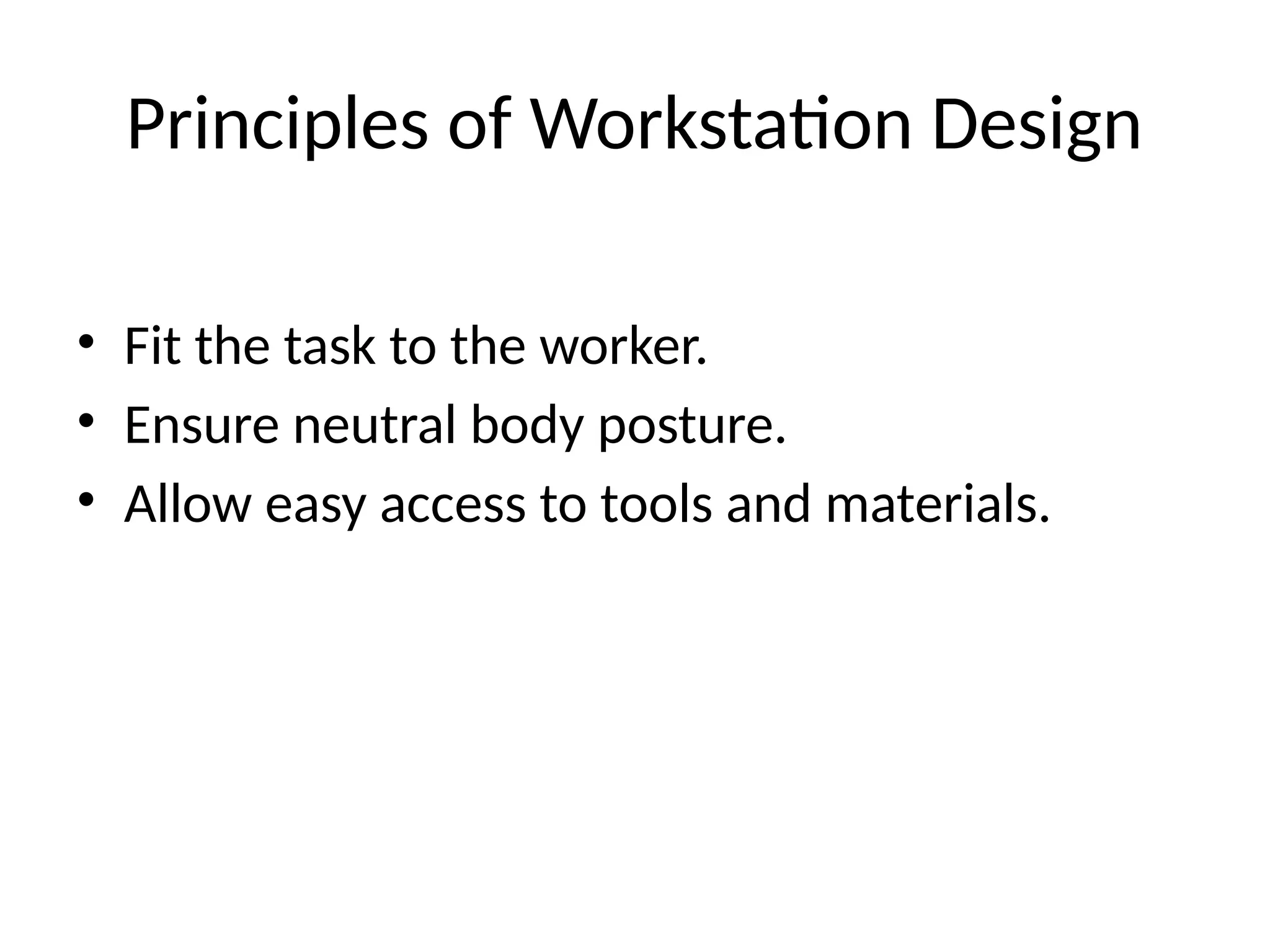 Principles of Workstation Design

• Fit the task to the worker.
• Ensure neutral body posture.
• Allow easy access to tools and materials.